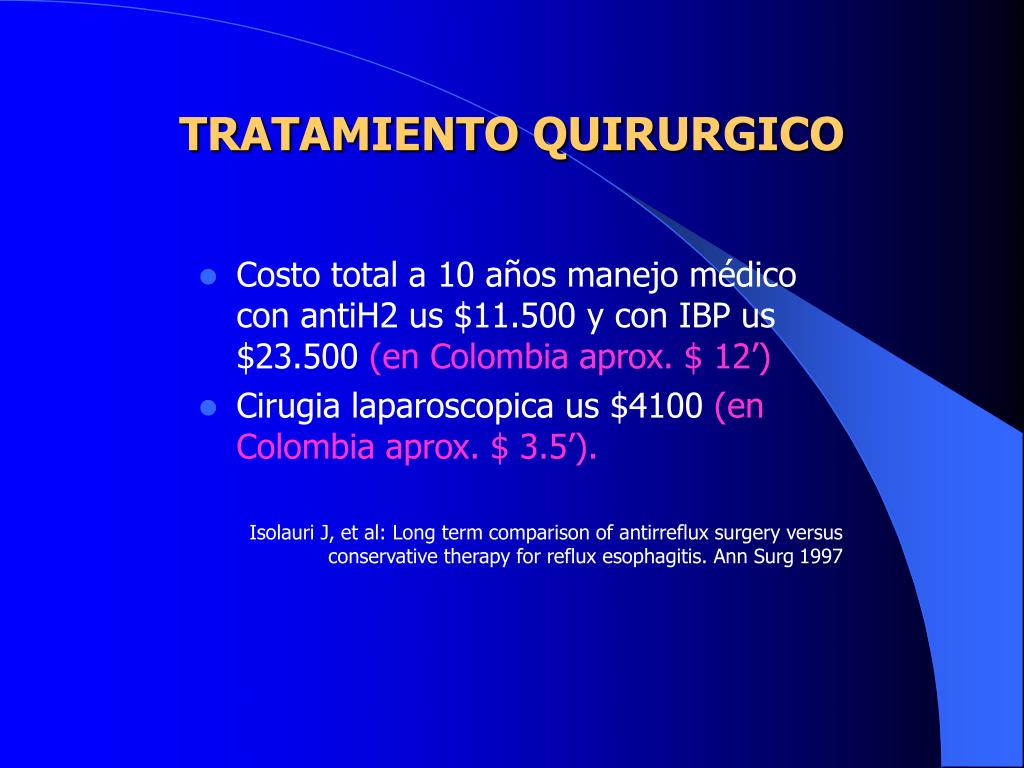 TRATAMIENTO QUIRURGICO

- Costo total a 10 años manejo médico con antiH2 us \$11.500 y con IBP us \$23.500 (en Colombia aprox. \$ 12’)
- Cirugia laparoscopica us \$4100 (en Colombia aprox. \$ 3.5’).

Isolauri J, et al: Long term comparison of antirreflux surgery versus conservative therapy for reflux esophagitis. Ann Surg 1997